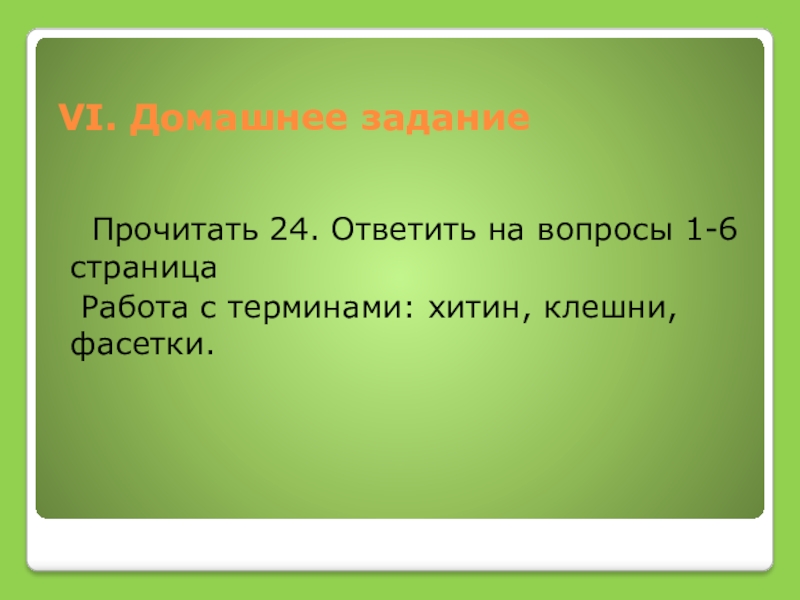 VI. Домашнее задание

Прочитать 24. Ответить на вопросы 1-6 страница

Работа с терминами: хитин, клешни, фасетки.